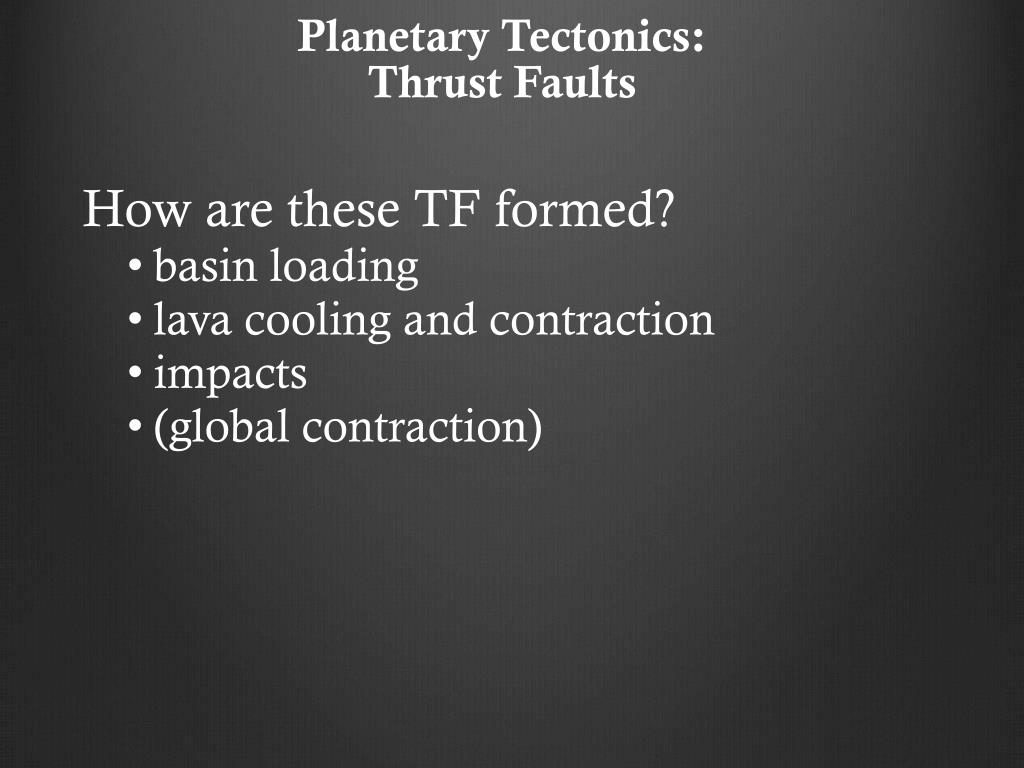 Planetary Tectonics:
Thrust Faults

How are these TF formed?
• basin loading
• lava cooling and contraction
• impacts
• (global contraction)